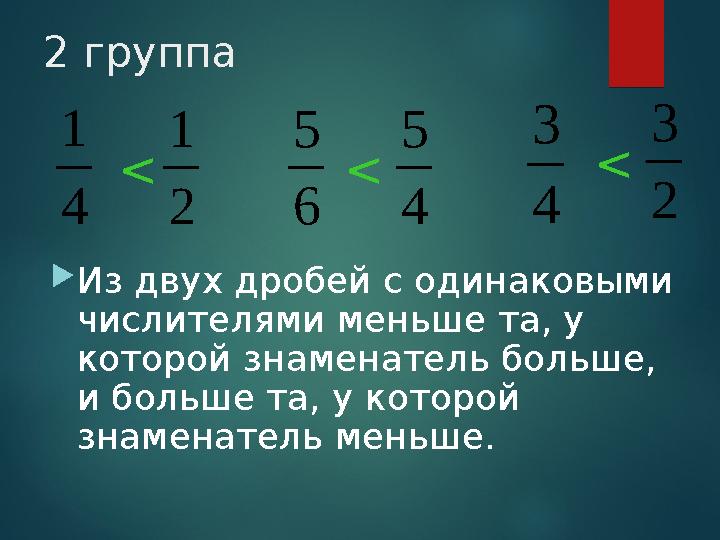 2 группа

$\frac{1}{4} < \frac{1}{2}$ $\frac{5}{6} < \frac{5}{4}$ $\frac{3}{4} < \frac{3}{2}$

Из двух дробей с одинаковыми числителями меньше та, у которой знаменатель больше, и больше та, у которой знаменатель меньше.